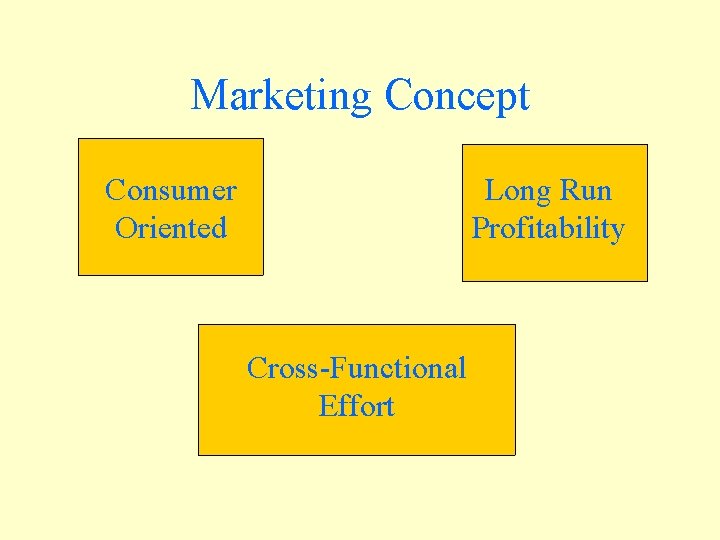 Marketing Concept

Consumer Oriented

Long Run Profitability

Cross-Functional Effort